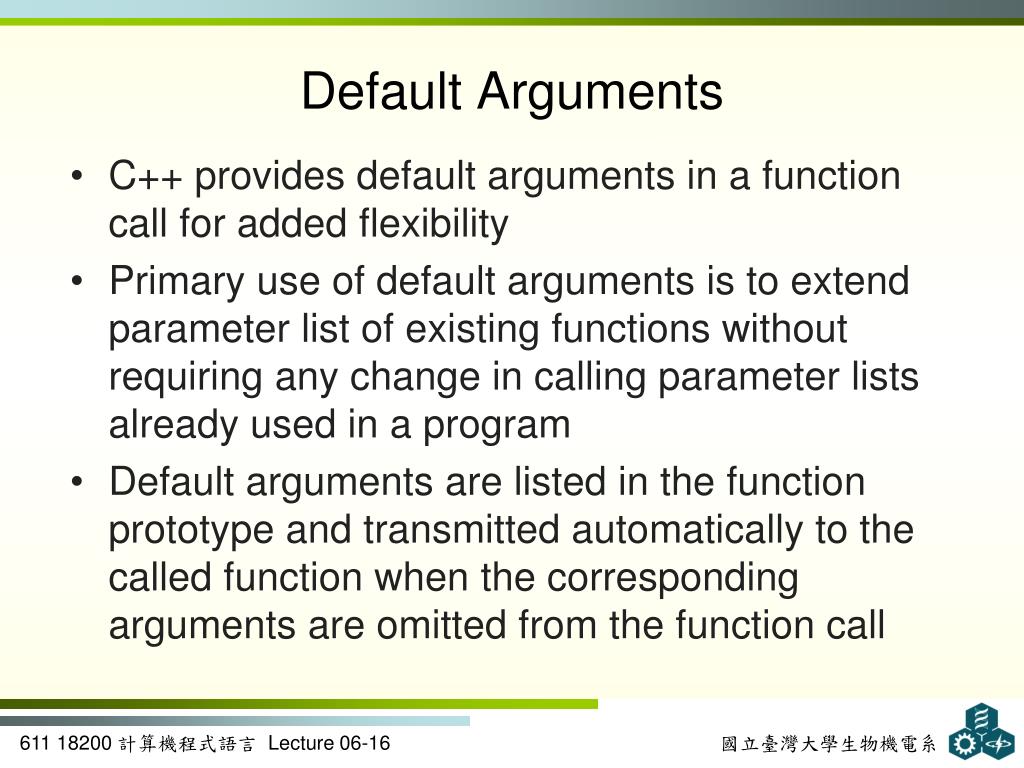 Default Arguments

• C++ provides default arguments in a function call for added flexibility

• Primary use of default arguments is to extend parameter list of existing functions without requiring any change in calling parameter lists already used in a program

• Default arguments are listed in the function prototype and transmitted automatically to the called function when the corresponding arguments are omitted from the function call

611 18200 計算機程式語言 Lecture 06-16

國立臺灣大學生物機電系